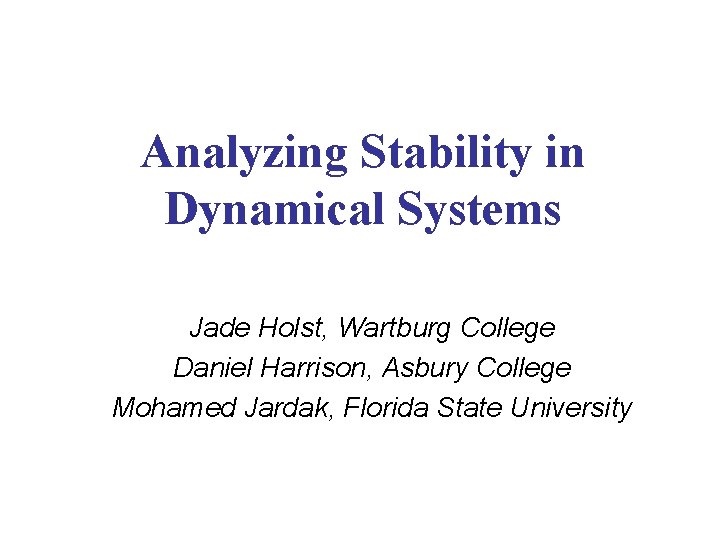 Analyzing Stability in Dynamical Systems

Jade Holst, Wartburg College
Daniel Harrison, Asbury College
Mohamed Jardak, Florida State University